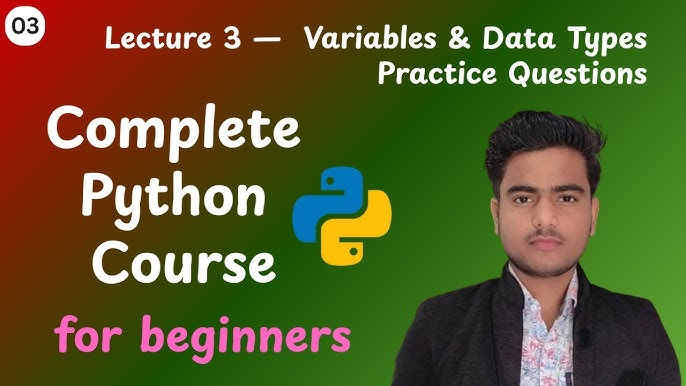 03

Lecture 3 — Variables & Data Types
Practice Questions

Complete
Python
Course

for beginners